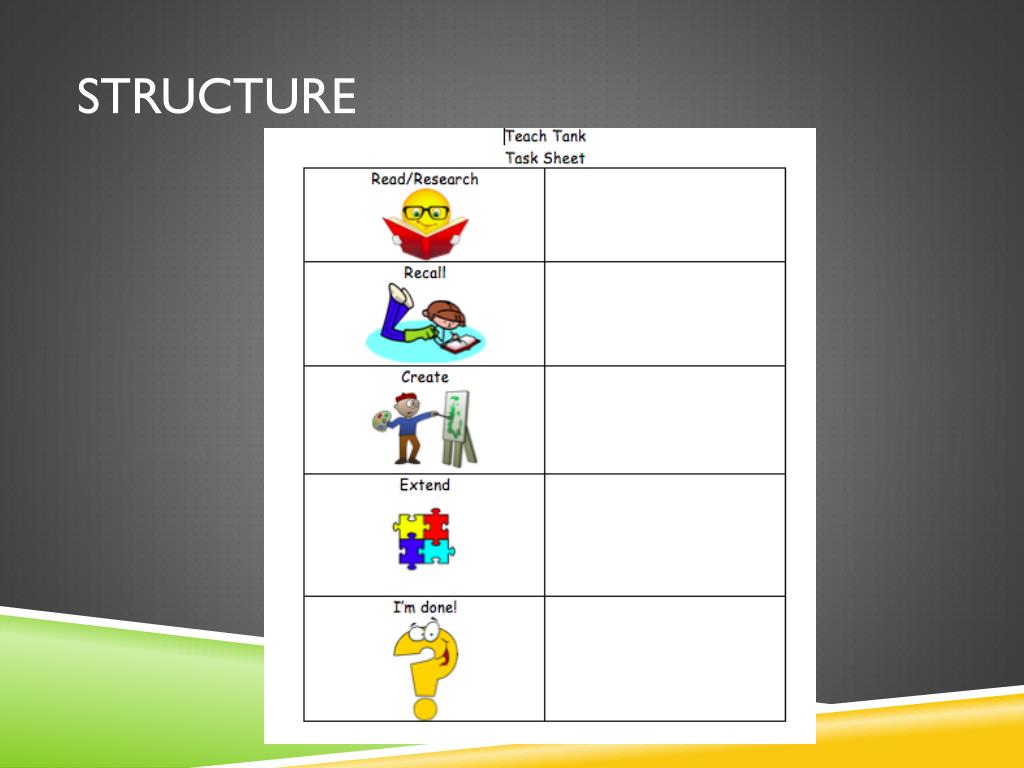 STRUCTURE

Teach Tank
Task Sheet

| Read/Research | |
|---|---|
| Recall | |
| Create | |
| Extend | |
| I'm done! | |